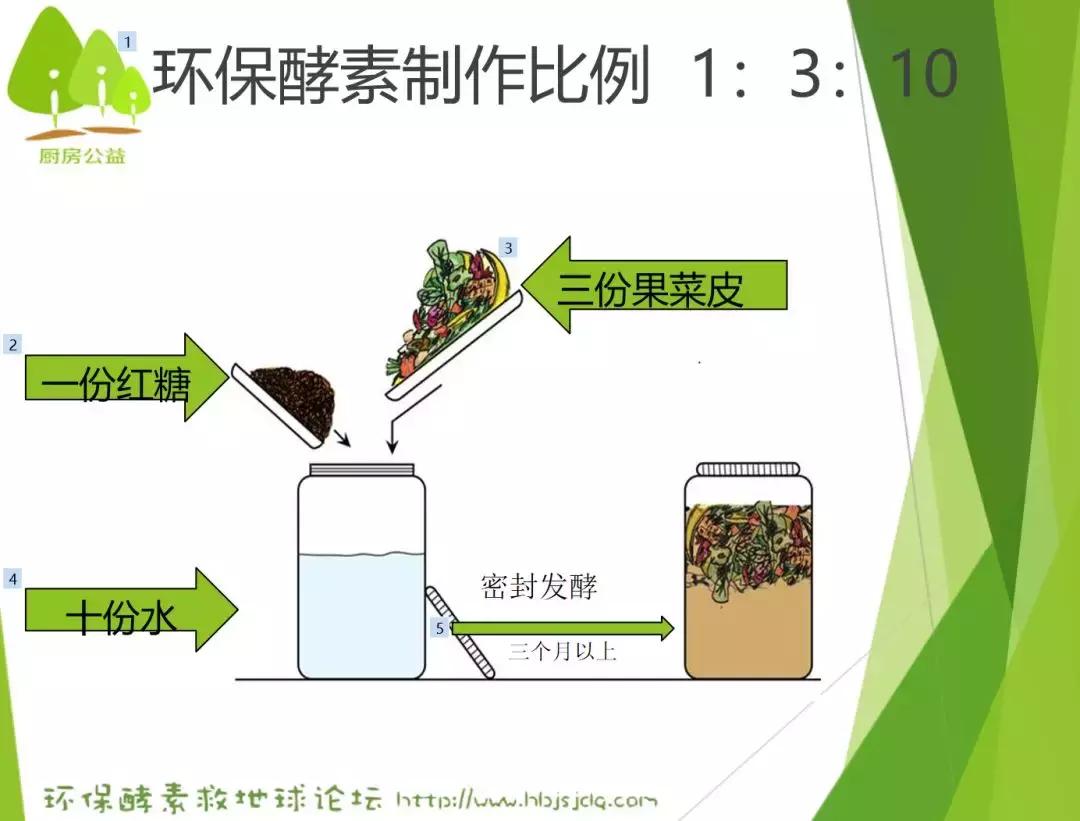 1
环保酵素制作比例 1：3：10

厨房公益

3
三份果菜皮

2
一份红糖

4
十份水

密封发酵

5
三个月以上

环保酵素救地球论坛 http://www.hbjsjdq.com